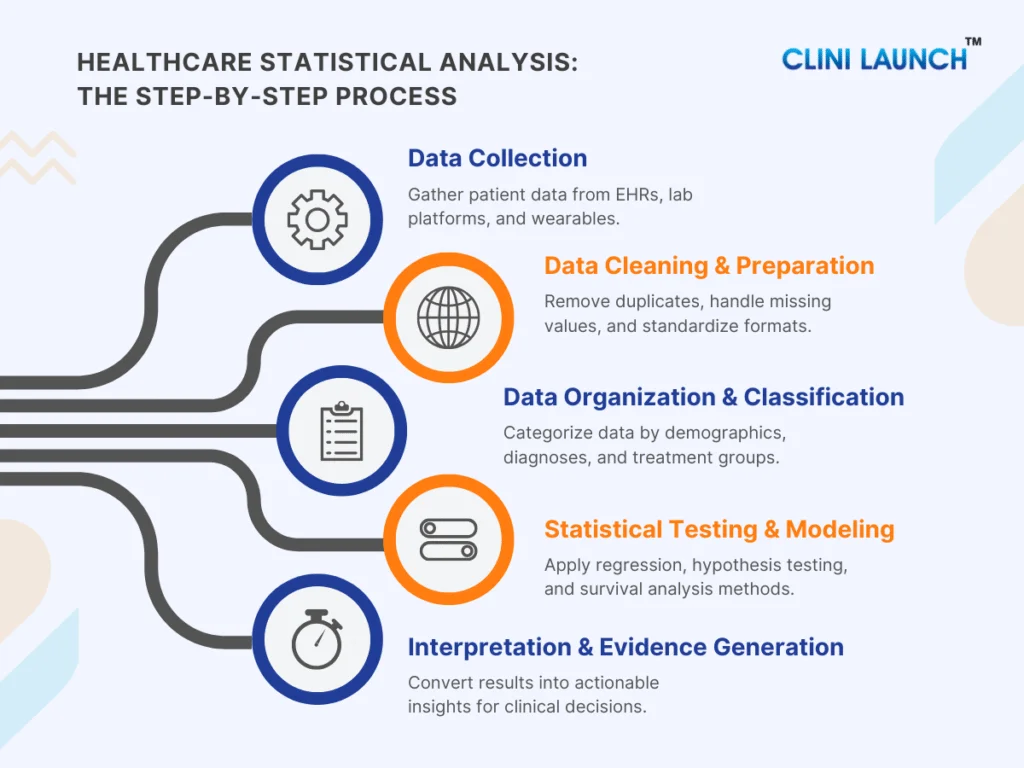 HEALTHCARE STATISTICAL ANALYSIS: THE STEP-BY-STEP PROCESS

CLINI LAUNCH™

Data Collection
Gather patient data from EHRs, lab platforms, and wearables.

Data Cleaning & Preparation
Remove duplicates, handle missing values, and standardize formats.

Data Organization & Classification
Categorize data by demographics, diagnoses, and treatment groups.

Statistical Testing & Modeling
Apply regression, hypothesis testing, and survival analysis methods.

Interpretation & Evidence Generation
Convert results into actionable insights for clinical decisions.